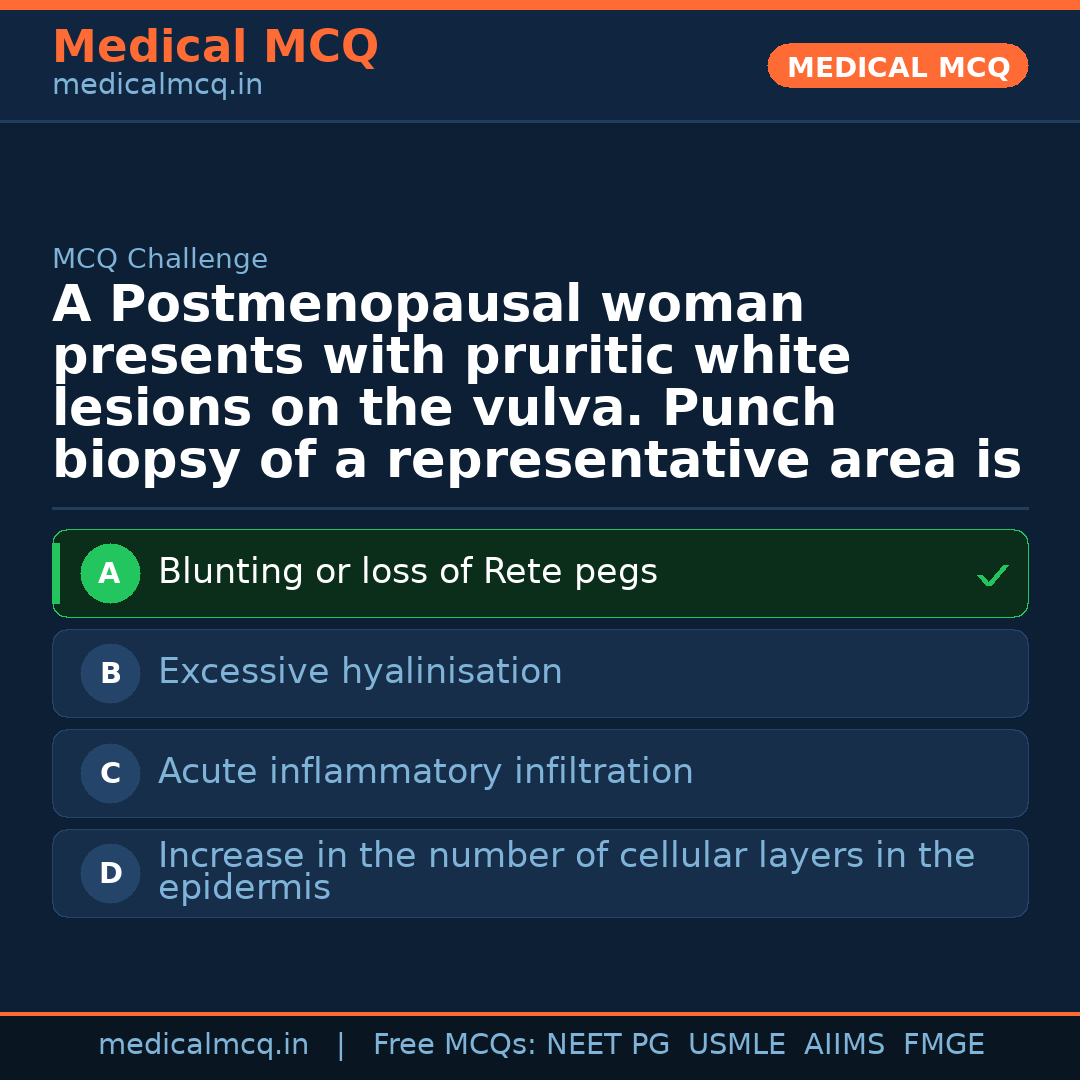 Medical MCQ
medicalmcq.in

MEDICAL MCQ

MCQ Challenge

A Postmenopausal woman presents with pruritic white lesions on the vulva. Punch biopsy of a representative area is

A Blunting or loss of Rete pegs ✓

B Excessive hyalinisation

C Acute inflammatory infiltration

D Increase in the number of cellular layers in the epidermis

medicalmcq.in | Free MCQs: NEET PG USMLE AIIMS FMGE